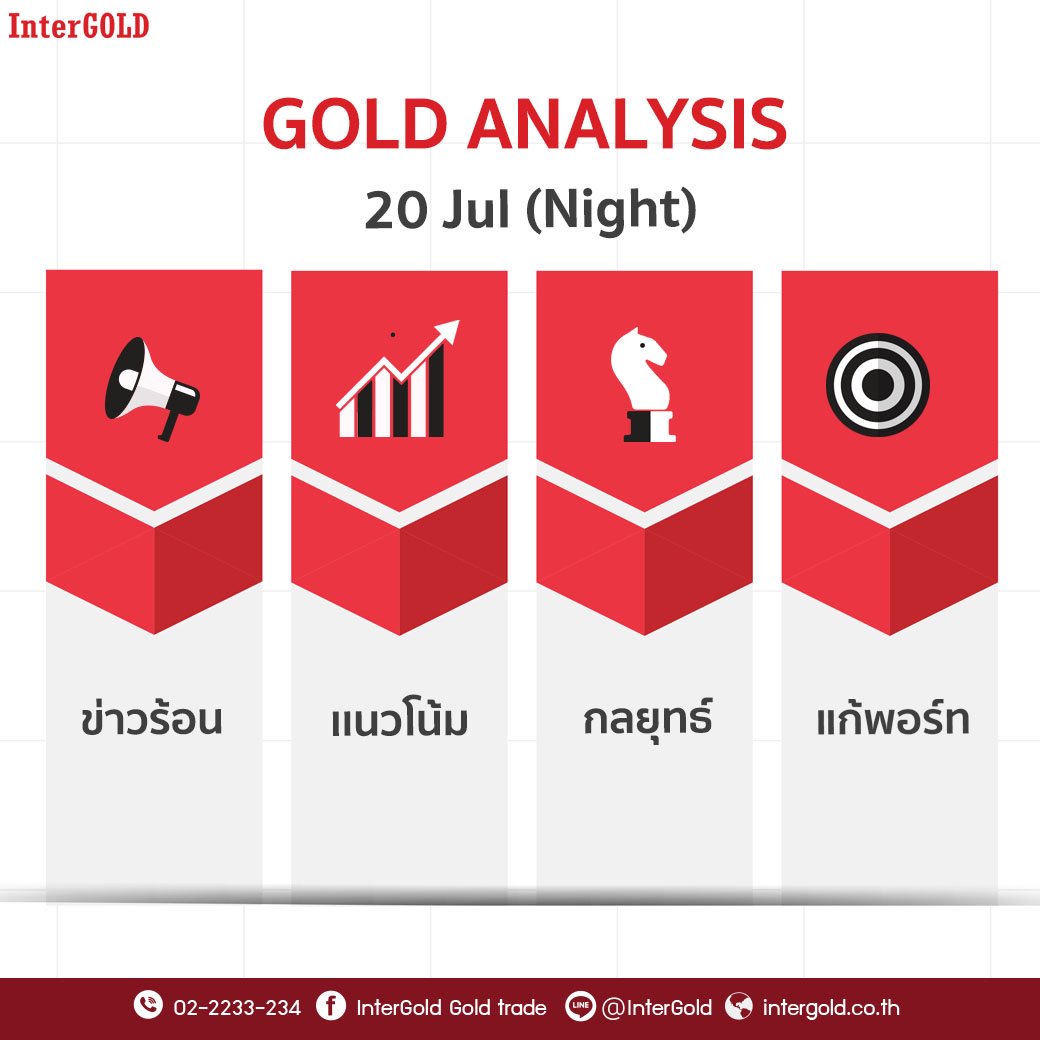 InterGOLD

GOLD ANALYSIS

20 Jul (Night)

ข่าวร้อน

แนวโน้ม

กลยุทธ์

แก้พอร์ท

02-2233-234 InterGold Gold trade LINE @InterGold intergold.co.th